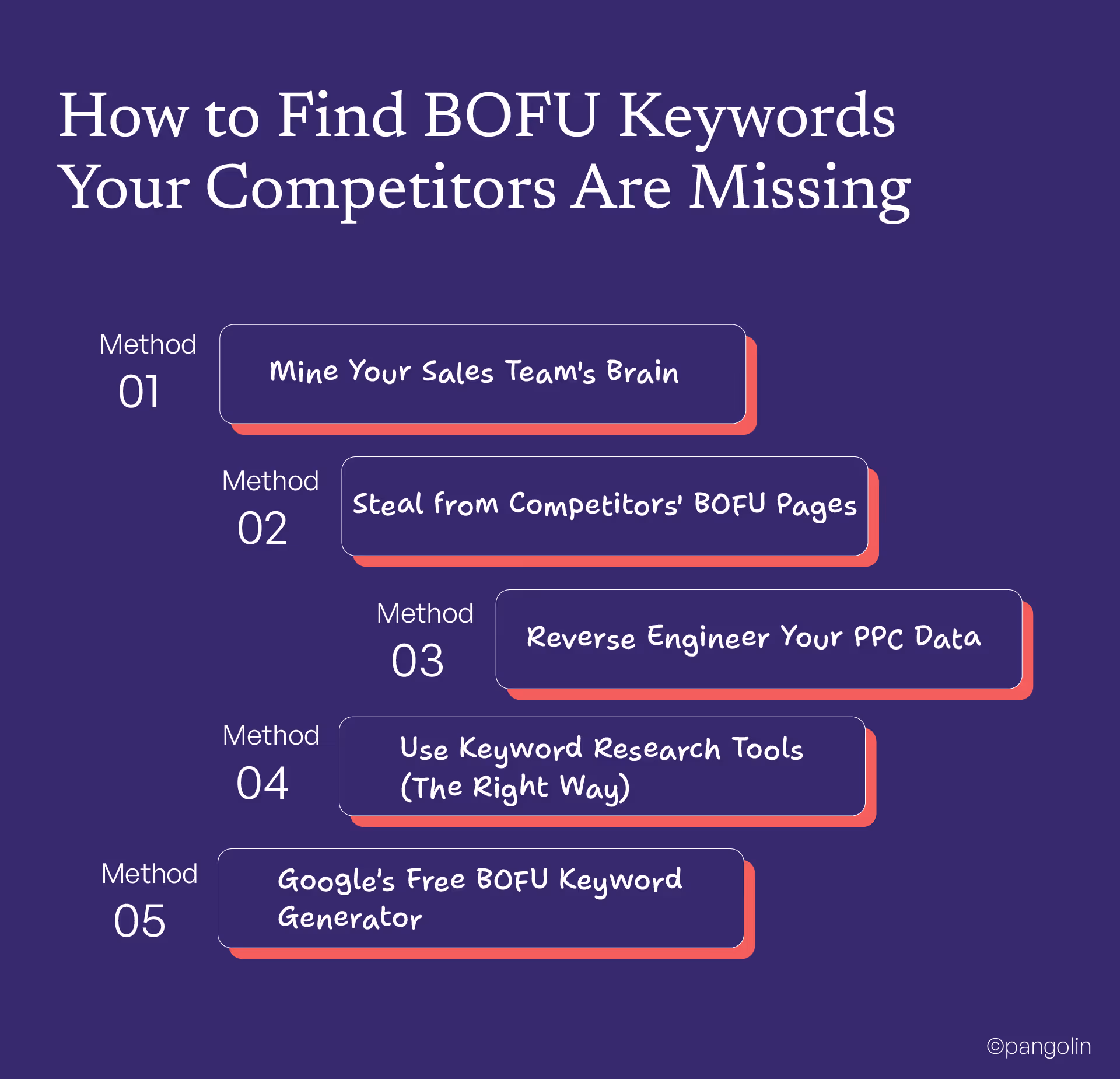 How to Find BOFU Keywords Your Competitors Are Missing

Method
01

Mine Your Sales Team's Brain

Method
02

Steal from Competitors' BOFU Pages

Method
03

Reverse Engineer Your PPC Data

Method
04

Use Keyword Research Tools (The Right Way)

Method
05

Google's Free BOFU Keyword Generator

©pangolin